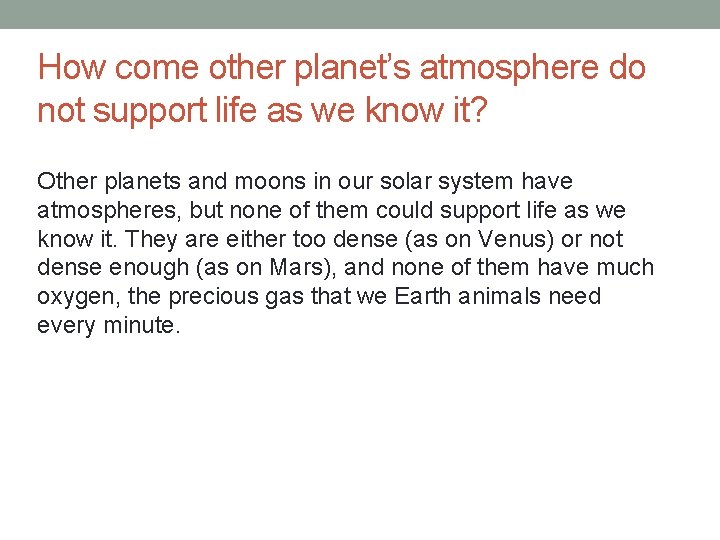 How come other planet’s atmosphere do not support life as we know it?

Other planets and moons in our solar system have atmospheres, but none of them could support life as we know it. They are either too dense (as on Venus) or not dense enough (as on Mars), and none of them have much oxygen, the precious gas that we Earth animals need every minute.